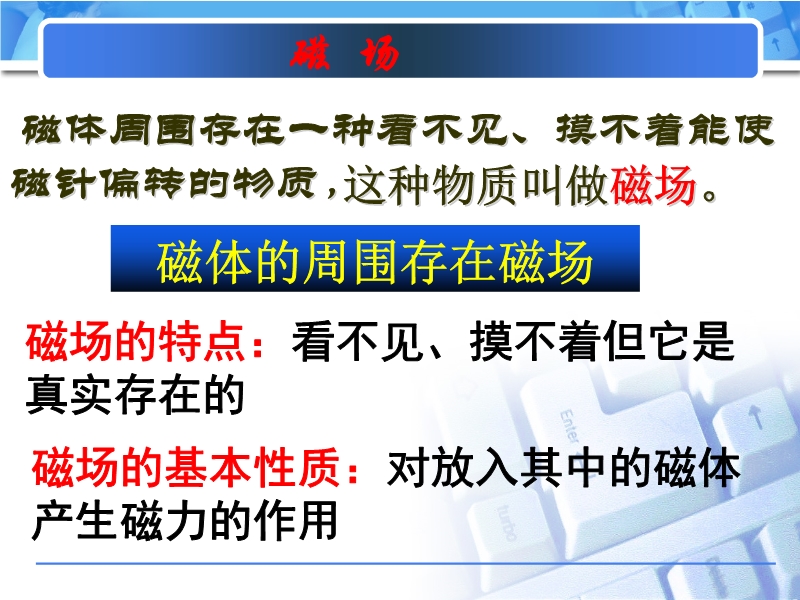 磁 场

磁体周围存在一种看不见、摸不着能使磁针偏转的物质，这种物质叫做磁场。

磁体的周围存在磁场

磁场的特点：看不见、摸不着但它是真实存在的

磁场的基本性质：对放入其中的磁体产生磁力的作用

Enter

turbo